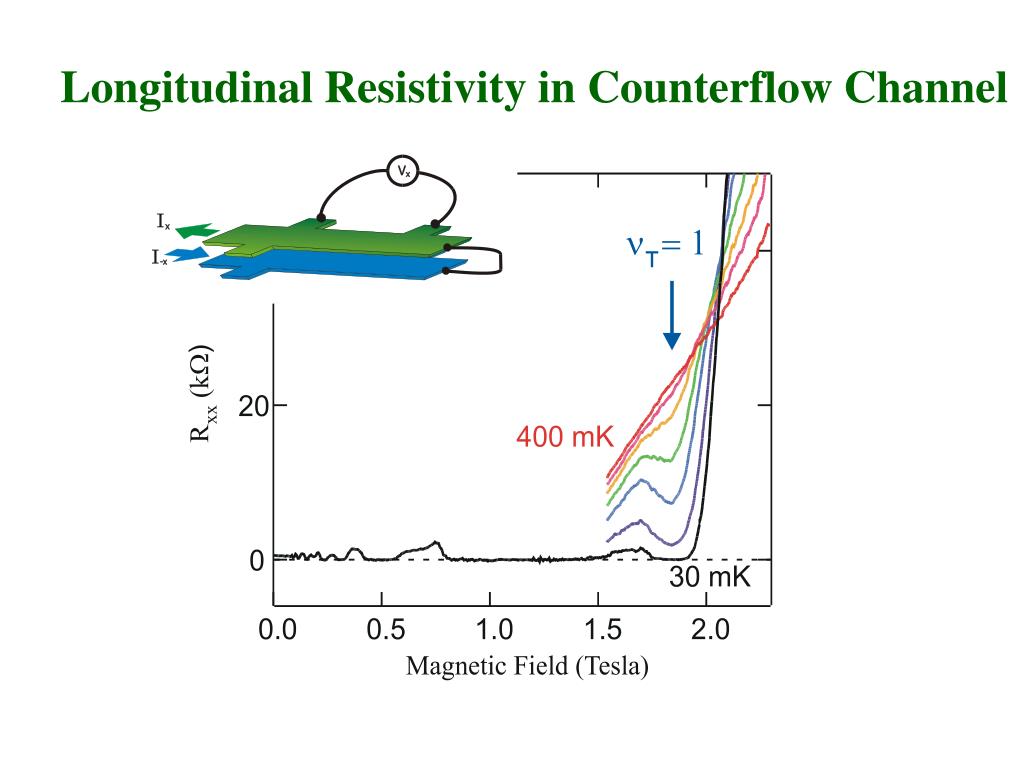 Longitudinal Resistivity in Counterflow Channel

$V_x$

$I_x$

$I_{-x}$

$\nu_T = 1$

$R_{xx}$ (k$\Omega$)

20

0

400 mK

30 mK

0.0 0.5 1.0 1.5 2.0

Magnetic Field (Tesla)